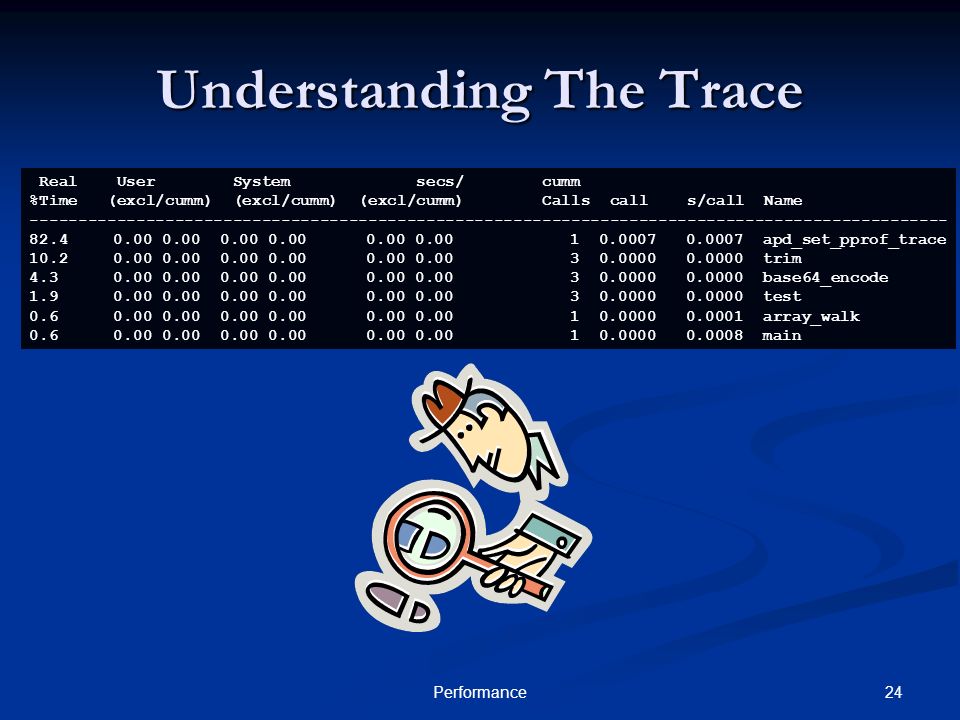 Understanding The Trace

| Real %Time | User (excl/cumm) | System (excl/cumm) | secs/ (excl/cumm) | cumm Calls | call | s/call | Name |
|---|---|---|---|---|---|---|---|
| 82.4 | 0.00 0.00 | 0.00 0.00 | 0.00 0.00 | 1 | 0.0007 | 0.0007 | apd_set_pprof_trace |
| 10.2 | 0.00 0.00 | 0.00 0.00 | 0.00 0.00 | 3 | 0.0000 | 0.0000 | trim |
| 4.3 | 0.00 0.00 | 0.00 0.00 | 0.00 0.00 | 3 | 0.0000 | 0.0000 | base64_encode |
| 1.9 | 0.00 0.00 | 0.00 0.00 | 0.00 0.00 | 3 | 0.0000 | 0.0000 | test |
| 0.6 | 0.00 0.00 | 0.00 0.00 | 0.00 0.00 | 1 | 0.0000 | 0.0001 | array_walk |
| 0.6 | 0.00 0.00 | 0.00 0.00 | 0.00 0.00 | 1 | 0.0000 | 0.0008 | main |

Performance

24